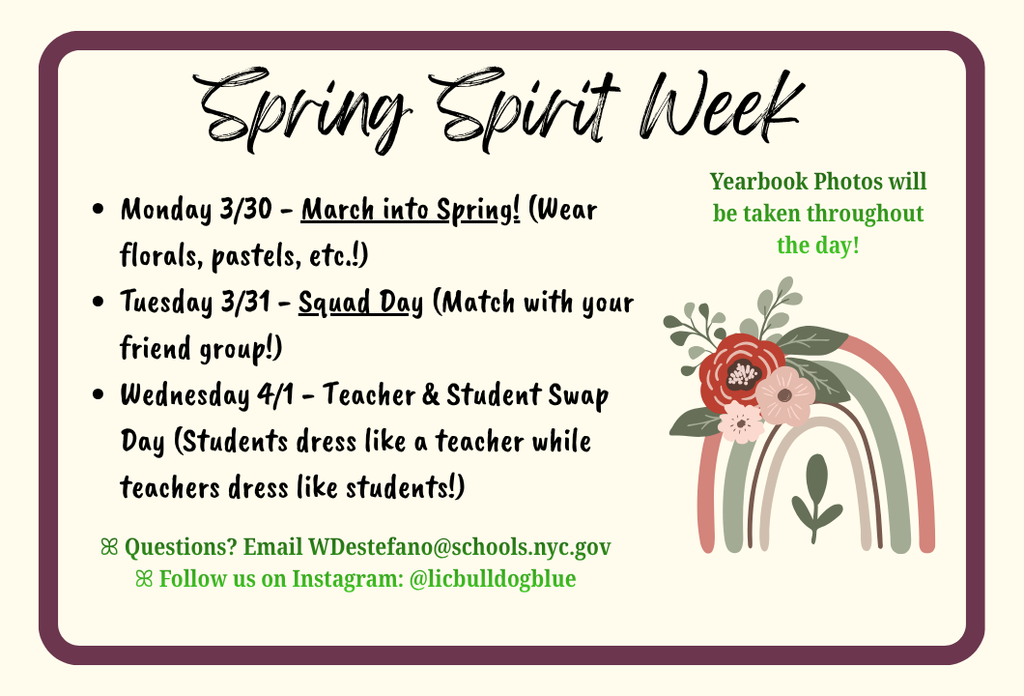 Spring Spirit Week

- Monday 3/30 - March into Spring! (Wear florals, pastels, etc.!)
- Tuesday 3/31 - Squad Day (Match with your friend group!)
- Wednesday 4/1 - Teacher & Student Swap Day (Students dress like a teacher while teachers dress like students!)

Yearbook Photos will be taken throughout the day!

⌘ Questions? Email WDestefano@schools.nyc.gov
⌘ Follow us on Instagram: @licbulldogblue